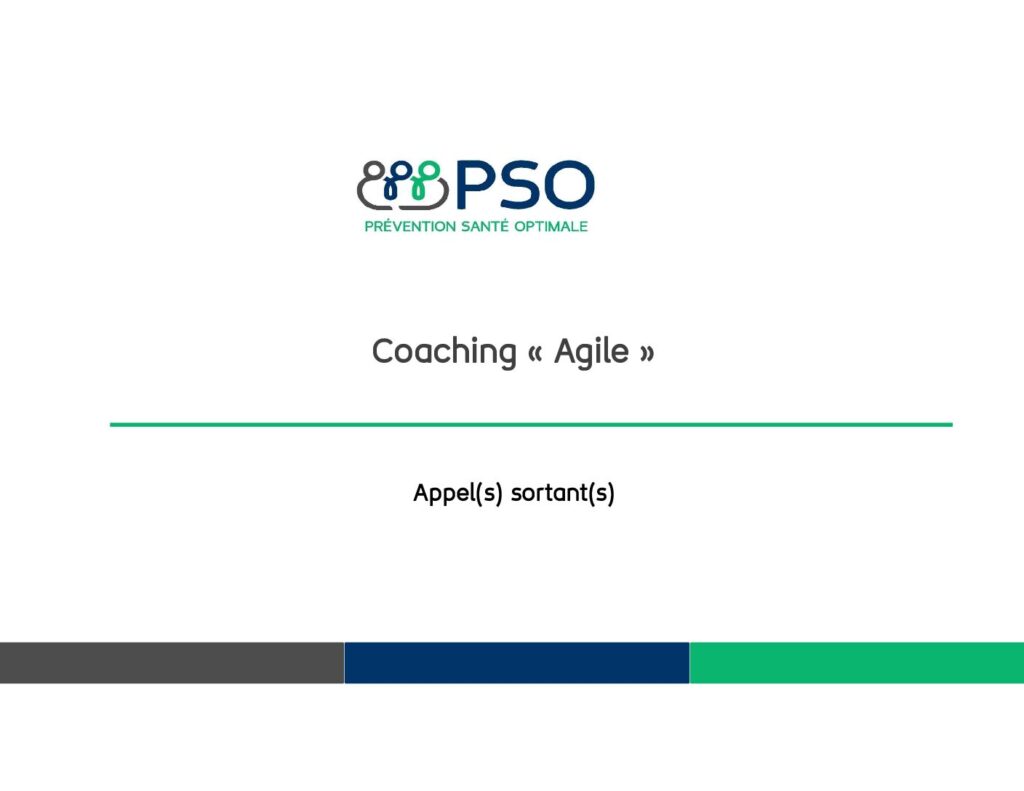 PSO
PRÉVENTION SANTÉ OPTIMALE

Coaching « Agile »

Appel(s) sortant(s)